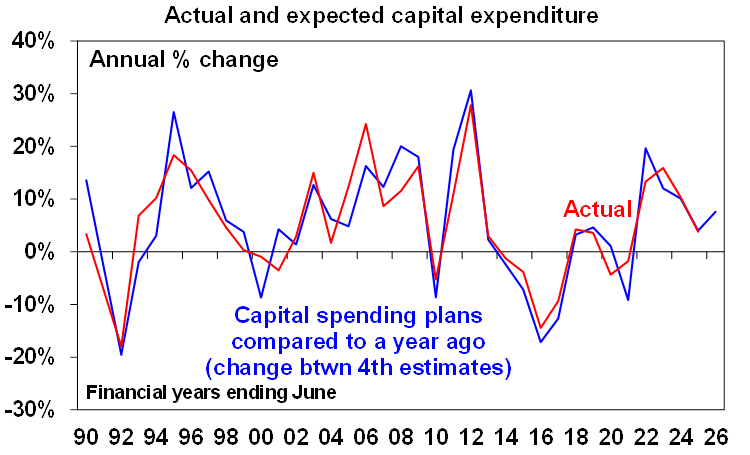 Actual and expected capital expenditure

Annual % change

40%
30%
20%
10%
0%
-10%
-20%
-30%

Actual

Capital spending plans compared to a year ago (change btwn 4th estimates)

Financial years ending June

90 92 94 96 98 00 02 04 06 08 10 12 14 16 18 20 22 24 26